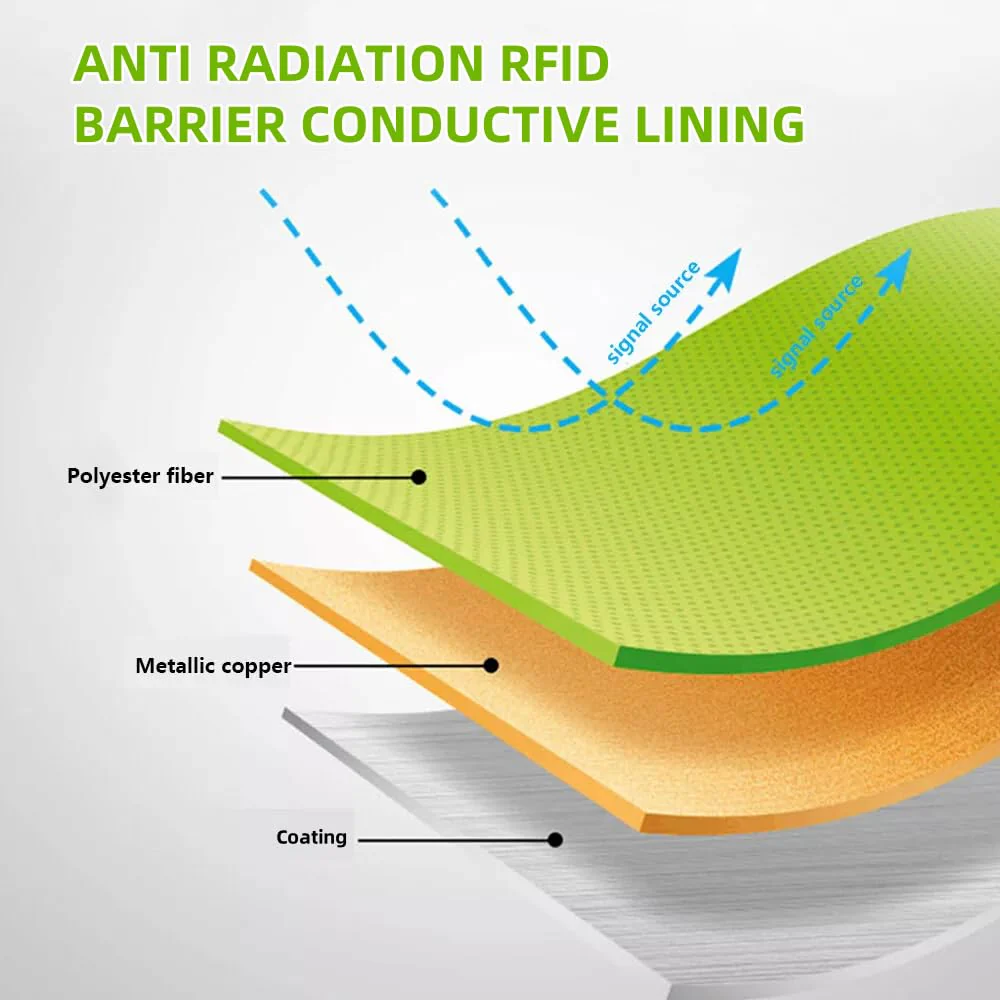 ANTI RADIATION RFID
BARRIER CONDUCTIVE LINING

signal source

signal source

Polyester fiber

Metallic copper

Coating